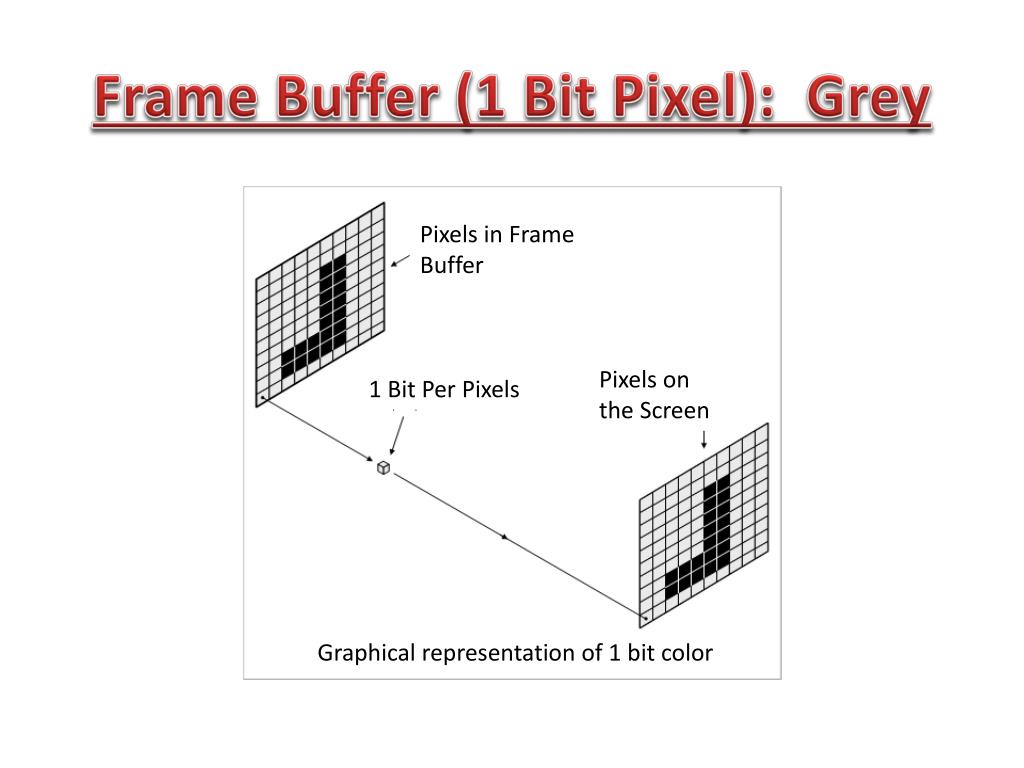 Frame Buffer (1 Bit Pixel): Grey

Pixels in Frame Buffer

1 Bit Per Pixels

Pixels on the Screen

Graphical representation of 1 bit color